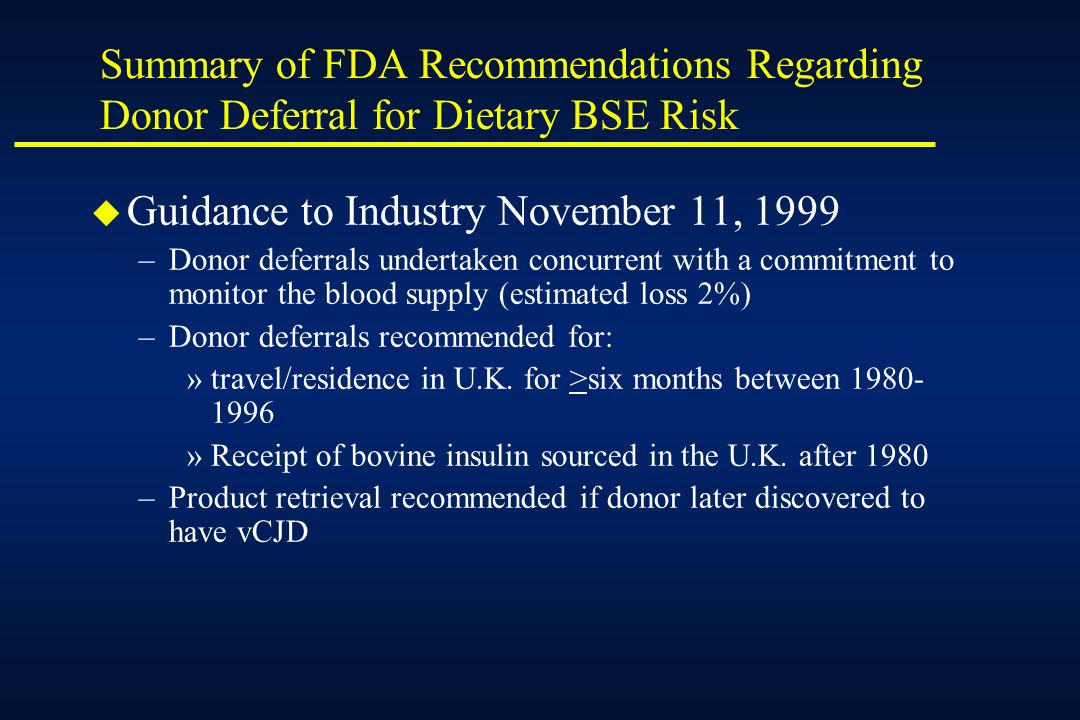 Summary of FDA Recommendations Regarding Donor Deferral for Dietary BSE Risk

Guidance to Industry November 11, 1999

– Donor deferrals undertaken concurrent with a commitment to monitor the blood supply (estimated loss 2%)

– Donor deferrals recommended for:

» travel/residence in U.K. for $\geq$six months between 1980-1996

» Receipt of bovine insulin sourced in the U.K. after 1980

– Product retrieval recommended if donor later discovered to have vCJD